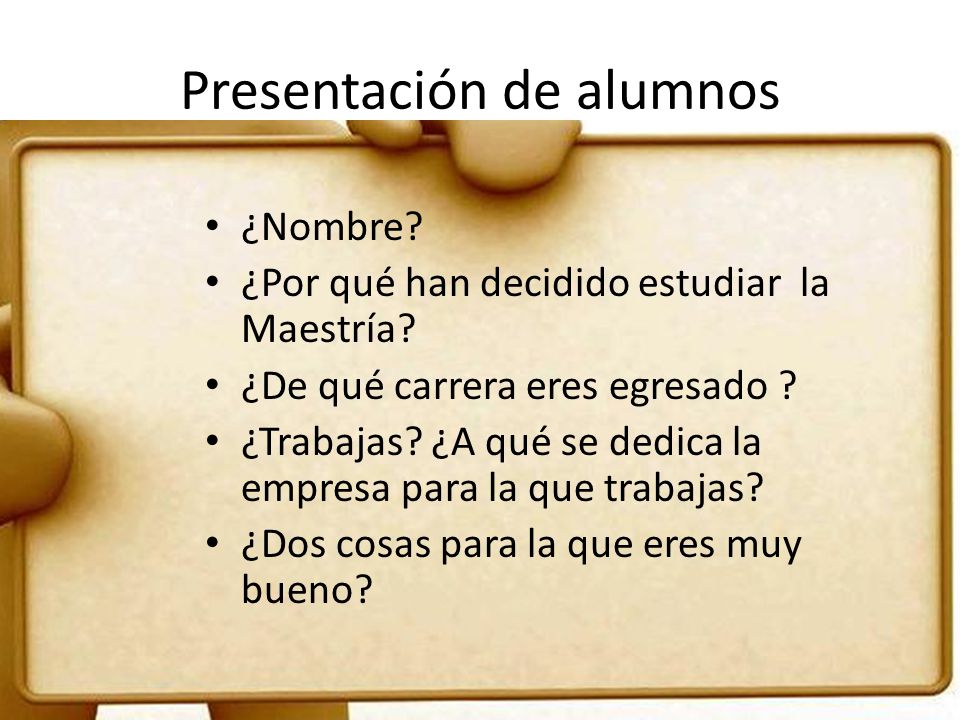 Presentación de alumnos

• ¿Nombre?
• ¿Por qué han decidido estudiar la Maestría?
• ¿De qué carrera eres egresado ?
• ¿Trabajas? ¿A qué se dedica la empresa para la que trabajas?
• ¿Dos cosas para la que eres muy bueno?